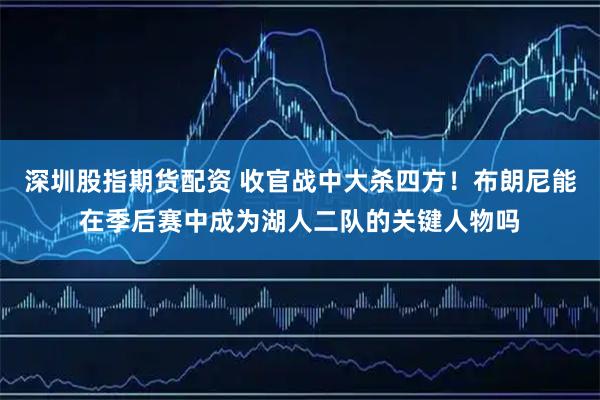 深圳股指期货配资 收官战中大杀四方！布朗尼能在季后赛中成为湖人二队的关键人物吗